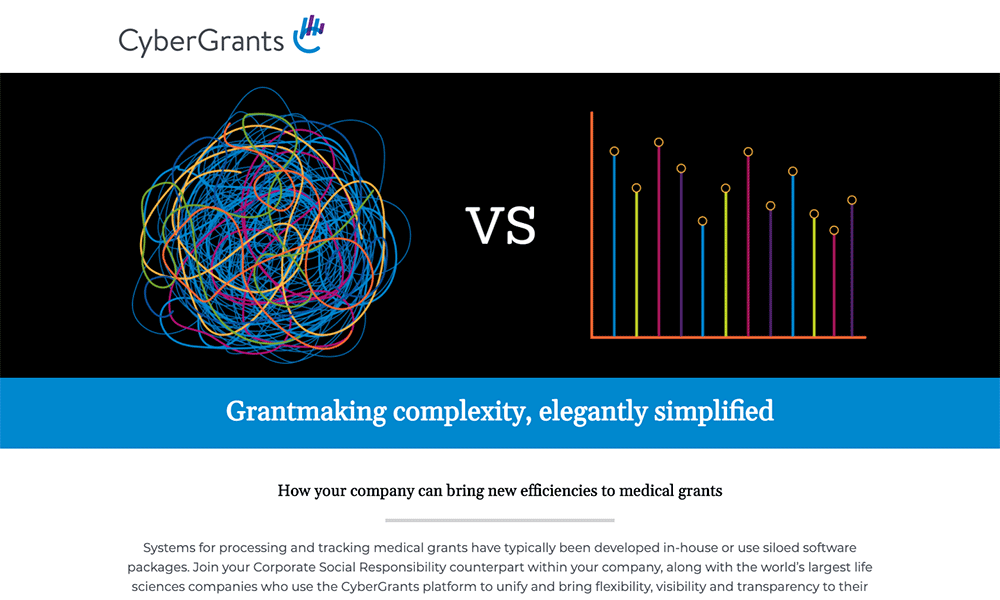 CyberGrants

VS

Grantmaking complexity, elegantly simplified

How your company can bring new efficiencies to medical grants

Systems for processing and tracking medical grants have typically been developed in-house or use siloed software packages. Join your Corporate Social Responsibility counterpart within your company, along with the world's largest life sciences companies who use the CyberGrants platform to unify and bring flexibility, visibility and transparency to their